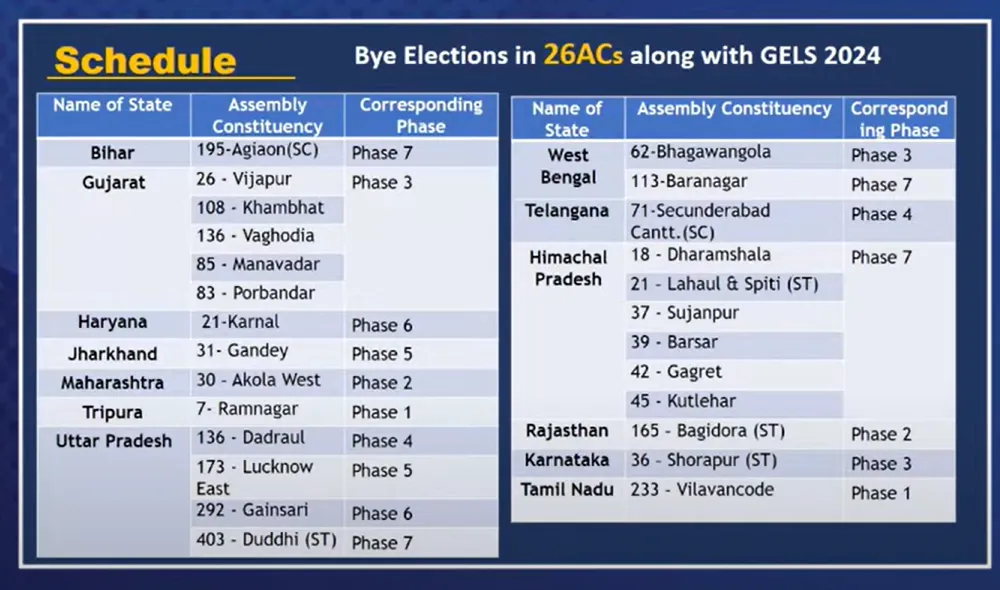 Schedule

Bye Elections in 26ACs along with GELS 2024

| Name of State | Assembly Constituency | Corresponding Phase |
|---|---|---|
| Bihar | 195-Agiaon(SC) | Phase 7 |
| Gujarat | 26 - Vijapur | Phase 3 |
| | 108 - Khambhat | |
| | 136 - Vaghodia | |
| | 85 - Manavadar | |
| | 83 - Porbandar | |
| Haryana | 21-Karnal | Phase 6 |
| Jharkhand | 31- Gandey | Phase 5 |
| Maharashtra | 30 - Akola West | Phase 2 |
| Tripura | 7- Ramnagar | Phase 1 |
| Uttar Pradesh | 136 - Dadraul | Phase 4 |
| | 173 - Lucknow East | Phase 5 |
| | 292 - Gainsari | Phase 6 |
| | 403 - Duddhi (ST) | Phase 7 |

| Name of State | Assembly Constituency | Corresponding Phase |
|---|---|---|
| West Bengal | 62-Bhagawangola | Phase 3 |
| | 113-Baranagar | Phase 7 |
| Telangana | 71-Secunderabad Cantt.(SC) | Phase 4 |
| Himachal Pradesh | 18 - Dharamshala | Phase 7 |
| | 21 - Lahaul & Spiti (ST) | |
| | 37 - Sujanpur | |
| | 39 - Barsar | |
| | 42 - Gagret | |
| | 45 - Kutlehar | |
| Rajasthan | 165 - Bagidora (ST) | Phase 2 |
| Karnataka | 36 - Shorapur (ST) | Phase 3 |
| Tamil Nadu | 233 - Vilavancode | Phase 1 |